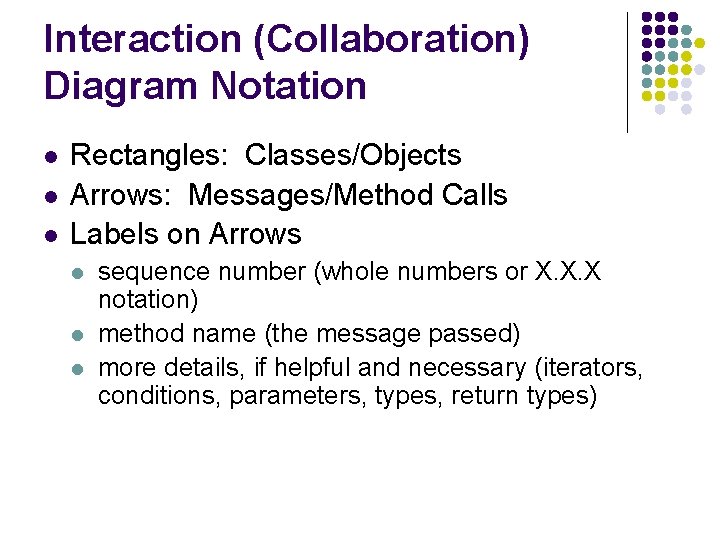 Interaction (Collaboration) Diagram Notation

- Rectangles: Classes/Objects
- Arrows: Messages/Method Calls
- Labels on Arrows
  - sequence number (whole numbers or X.X.X notation)
  - method name (the message passed)
  - more details, if helpful and necessary (iterators, conditions, parameters, types, return types)